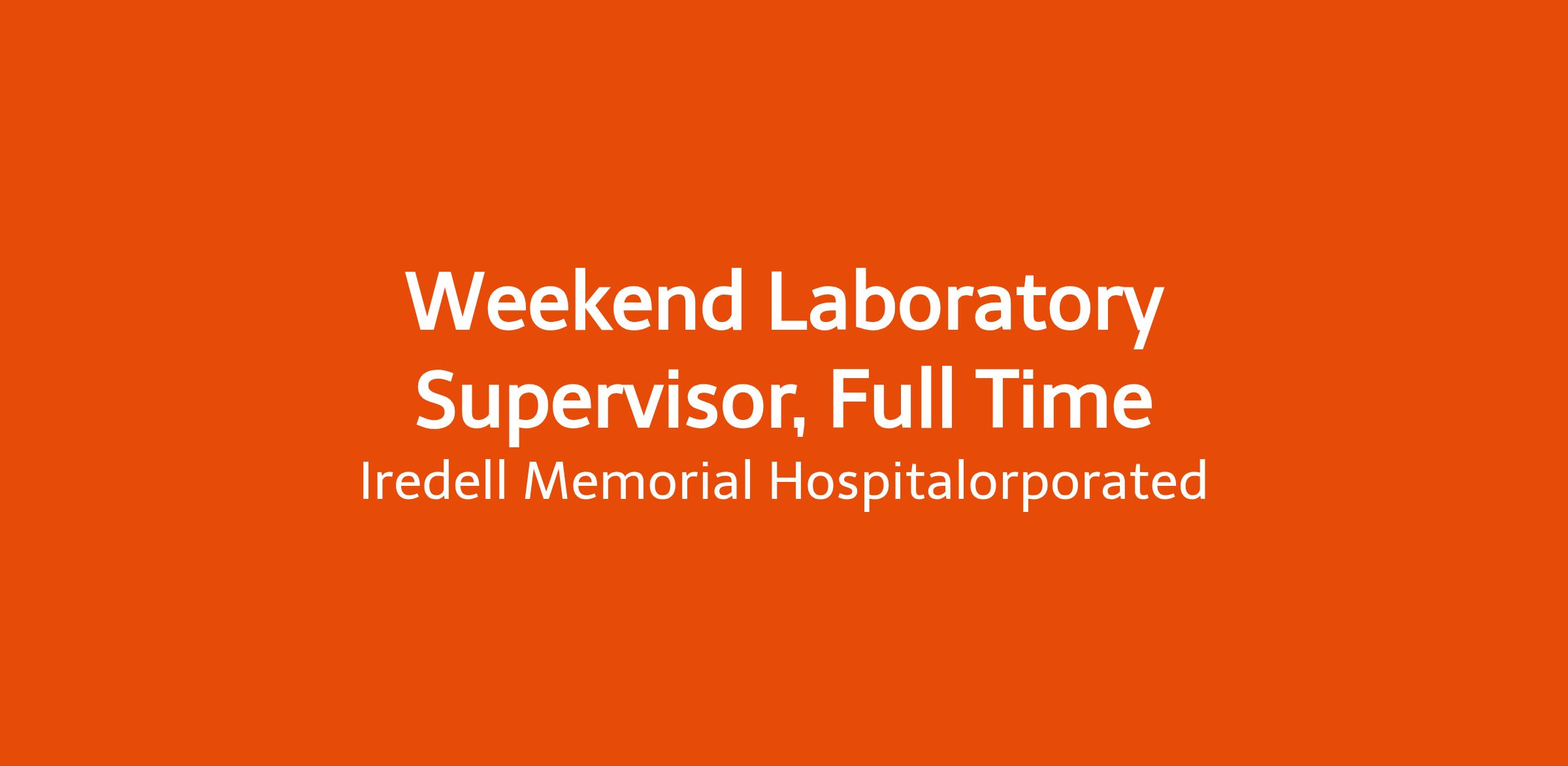 Weekend Laboratory Supervisor, Full Time

Iredell Memorial Hospitalorporated